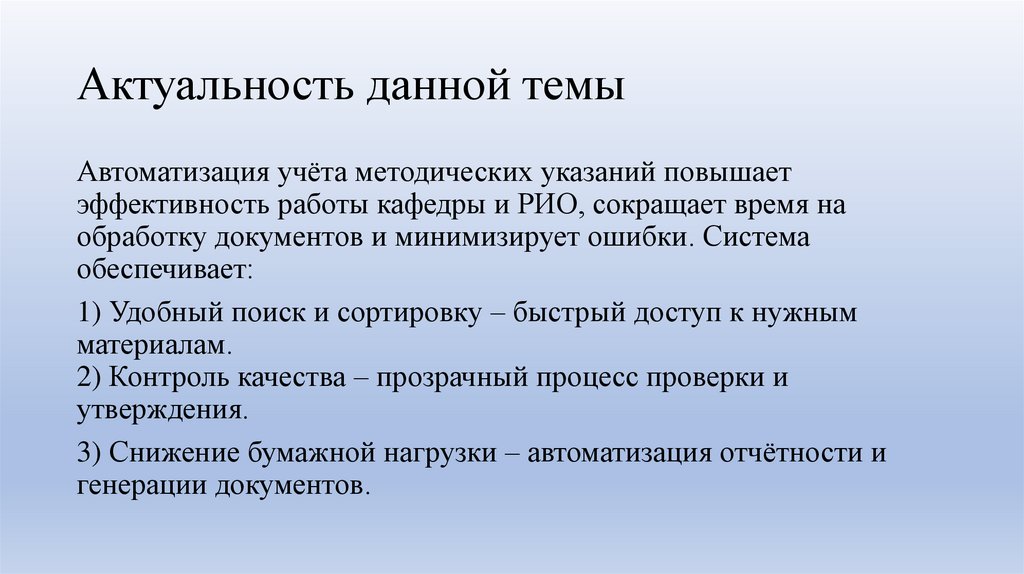 Актуальность данной темы

Автоматизация учёта методических указаний повышает эффективность работы кафедры и РИО, сокращает время на обработку документов и минимизирует ошибки. Система обеспечивает:

1) Удобный поиск и сортировку – быстрый доступ к нужным материалам.
2) Контроль качества – прозрачный процесс проверки и утверждения.

3) Снижение бумажной нагрузки – автоматизация отчётности и генерации документов.